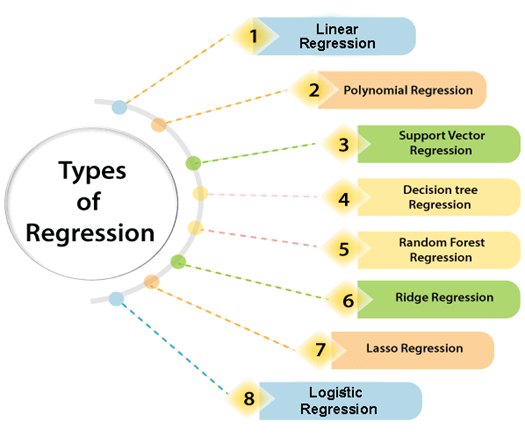 Types of Regression

1 Linear Regression

2 Polynomial Regression

3 Support Vector Regression

4 Decision tree Regression

5 Random Forest Regression

6 Ridge Regression

7 Lasso Regression

8 Logistic Regression